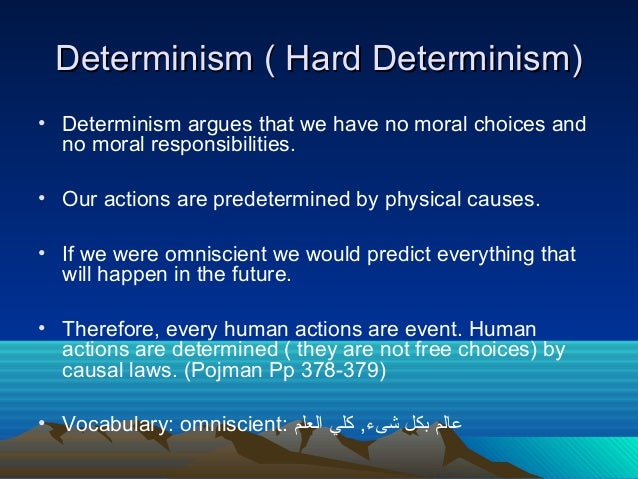 Determinism ( Hard Determinism)

• Determinism argues that we have no moral choices and no moral responsibilities.

• Our actions are predetermined by physical causes.

• If we were omniscient we would predict everything that will happen in the future.

• Therefore, every human actions are event. Human actions are determined ( they are not free choices) by causal laws. (Pojman Pp 378-379)

• Vocabulary: omniscient: عالم بكل شيء, كلي العلم